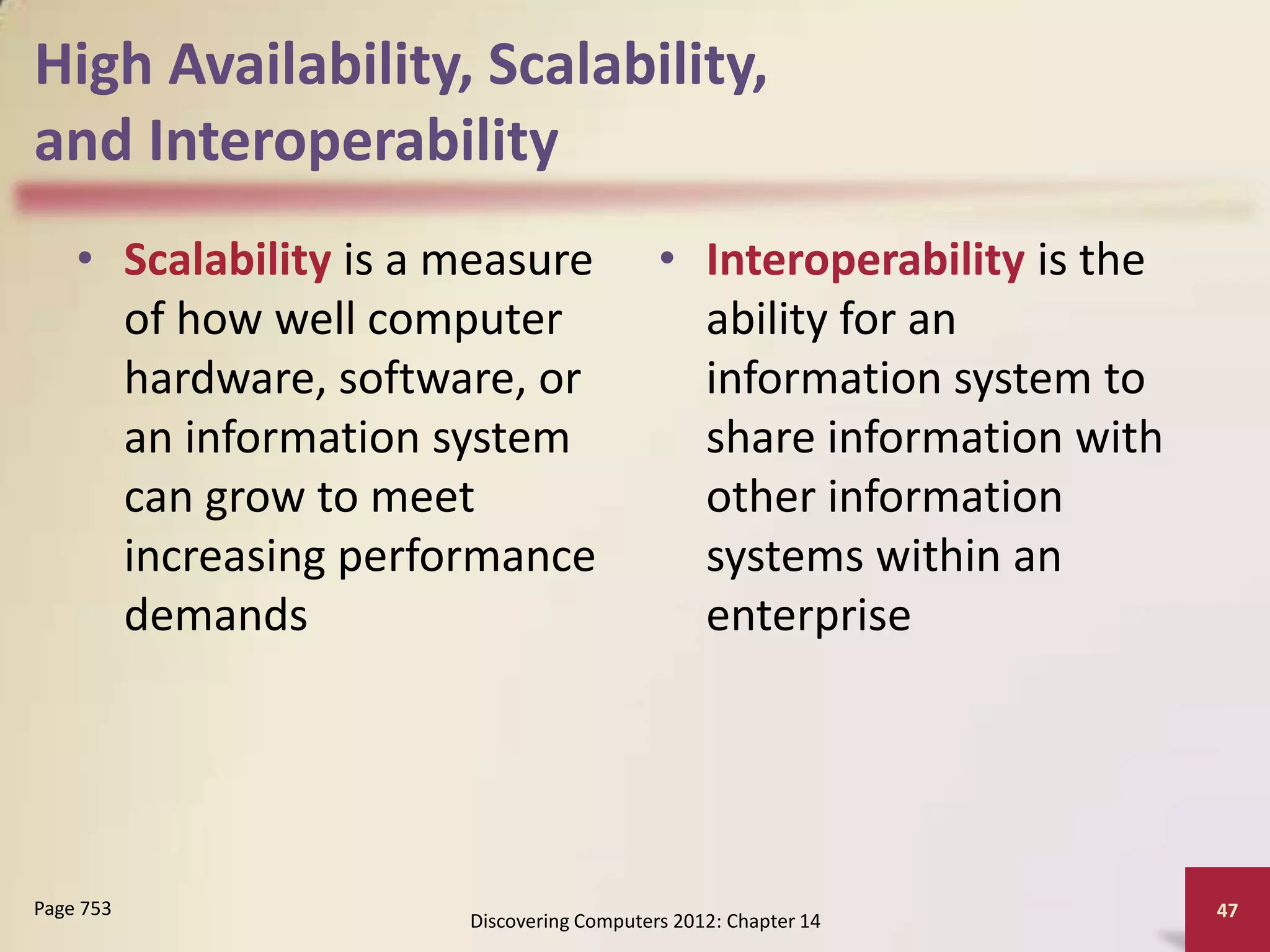 High Availability, Scalability, and Interoperability

• Scalability is a measure of how well computer hardware, software, or an information system can grow to meet increasing performance demands

• Interoperability is the ability for an information system to share information with other information systems within an enterprise

Page 753

Discovering Computers 2012: Chapter 14

47